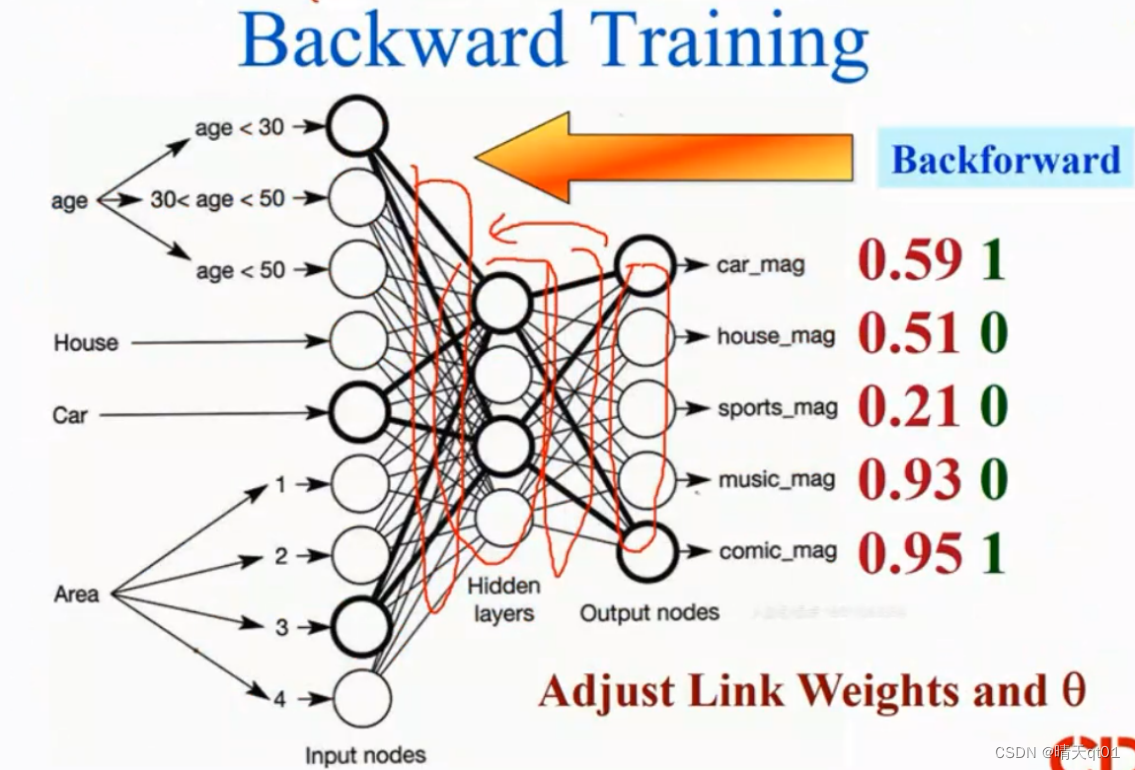 Backward Training

Backforward

age

age < 30

30< age < 50

age < 50

House

Car

Area

1

2

3

4

Input nodes

Hidden layers

Output nodes

car_mag 0.59 1

house_mag 0.51 0

sports_mag 0.21 0

music_mag 0.93 0

comic_mag 0.95 1

Adjust Link Weights and θ

CSDN @晴天qt01